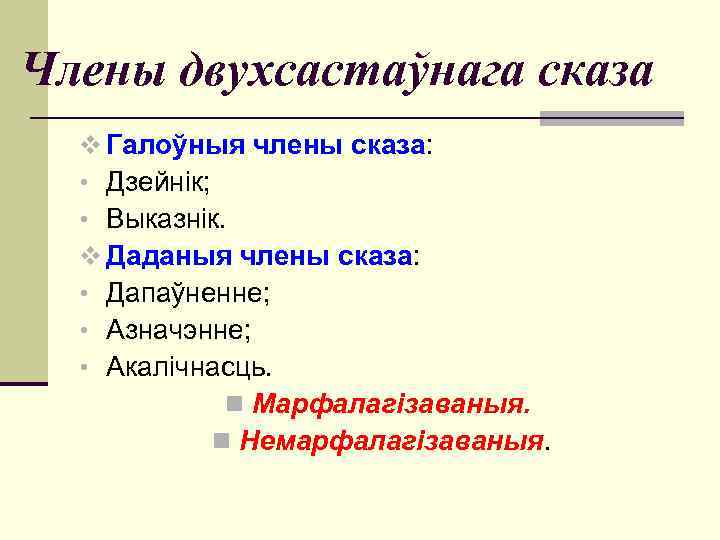 Члены двухсастаўнага сказа

❖ Галоўныя члены сказа:
• Дзейнік;
• Выказнік.
❖ Даданыя члены сказа:
• Дапаўненне;
• Азначэнне;
• Акалічнасць.
■ Марфалагізаваныя.
■ Немарфалагізаваныя.